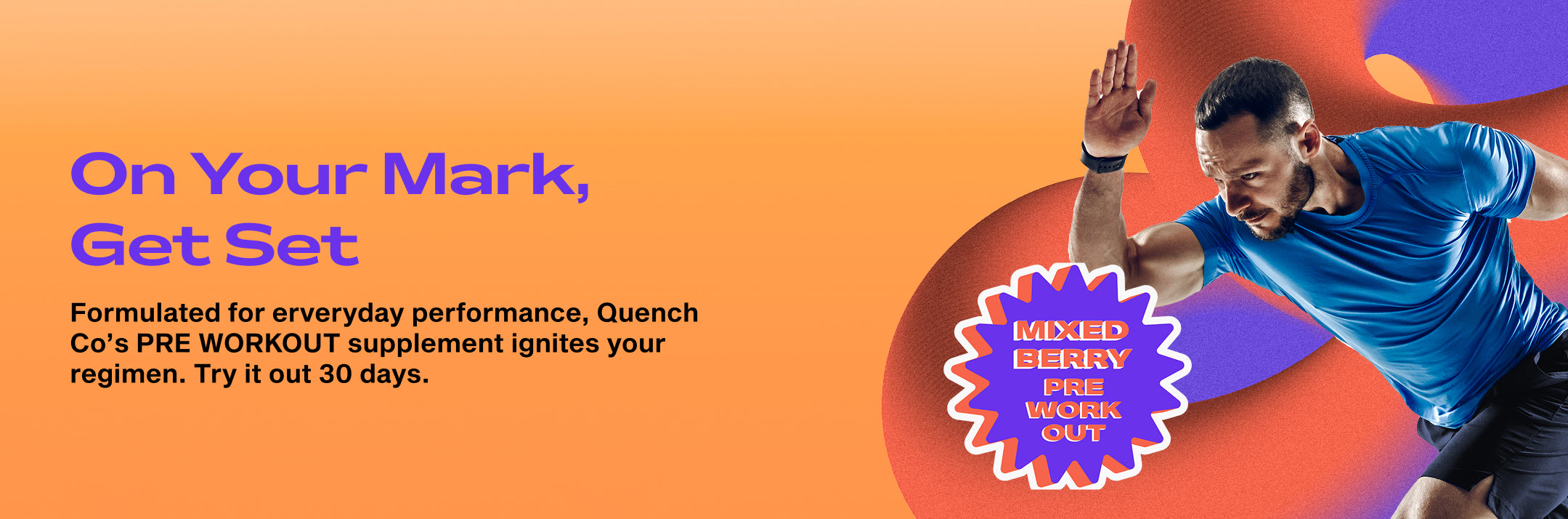 On Your Mark, Get Set

Formulated for erveryday performance, Quench Co's PRE WORKOUT supplement ignites your regimen. Try it out 30 days.

MIXED BERRY PRE WORK OUT